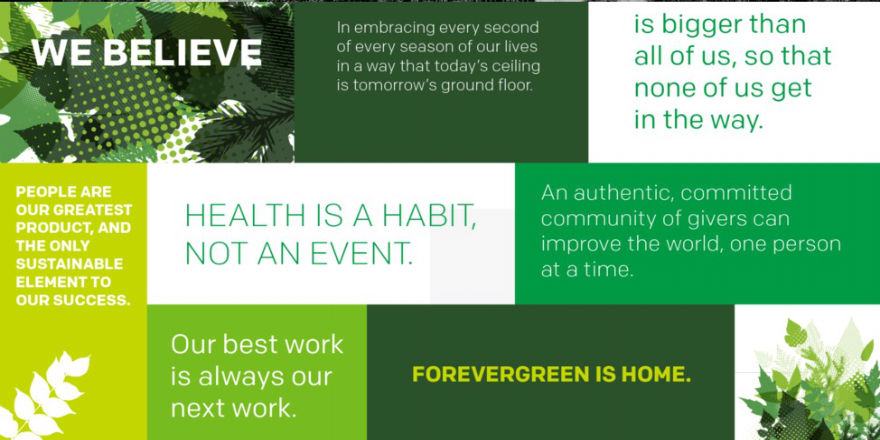 WE BELIEVE

In embracing every second of every season of our lives in a way that today's ceiling is tomorrow's ground floor.

is bigger than all of us, so that none of us get in the way.

PEOPLE ARE OUR GREATEST PRODUCT, AND THE ONLY SUSTAINABLE ELEMENT TO OUR SUCCESS.

HEALTH IS A HABIT, NOT AN EVENT.

An authentic, committed community of givers can improve the world, one person at a time.

Our best work is always our next work.

FOREVERGREEN IS HOME.